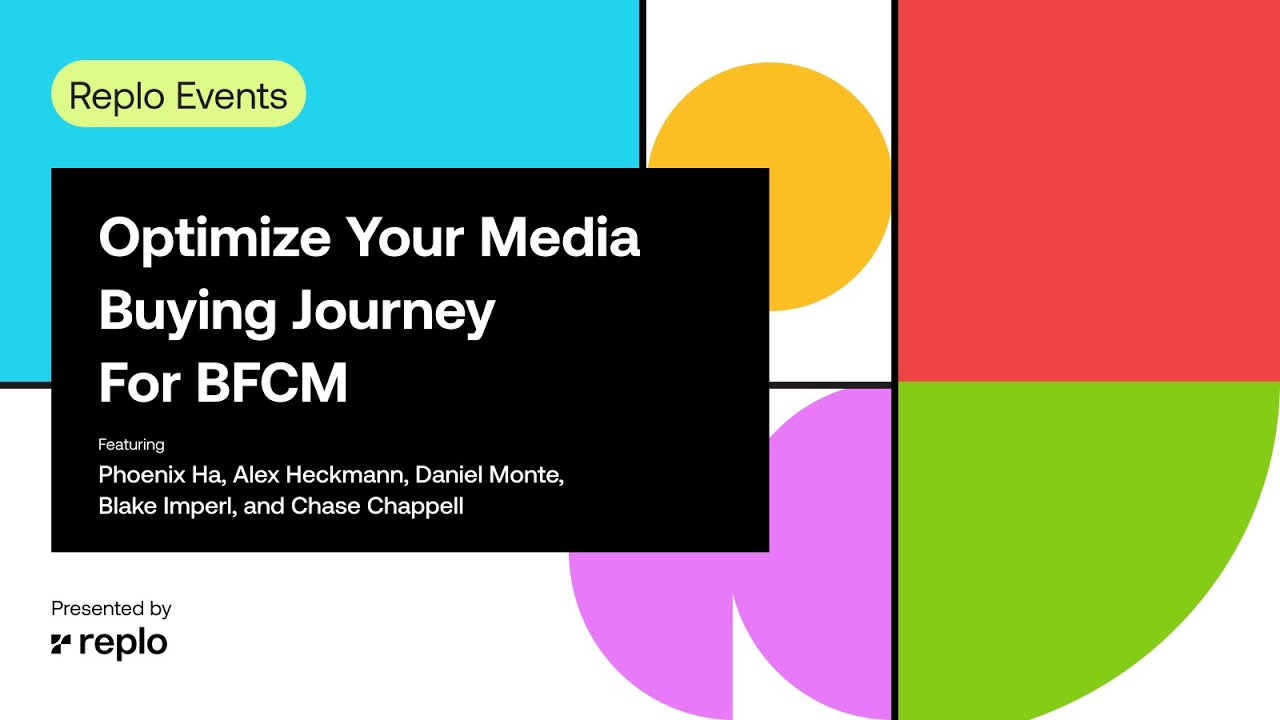 Replo Events

Optimize Your Media Buying Journey For BFCM

Featuring
Phoenix Ha, Alex Heckmann, Daniel Monte, Blake Imperl, and Chase Chappell

Presented by
replo